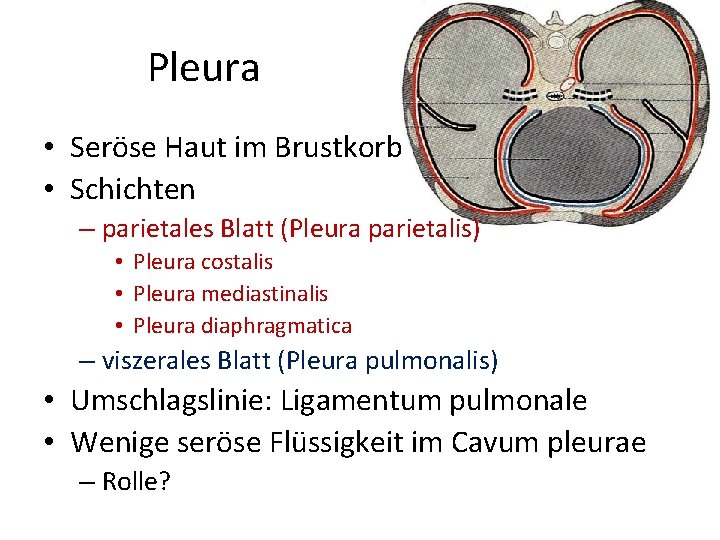 Pleura

• Seröse Haut im Brustkorb
• Schichten
– parietales Blatt (Pleura parietalis)
• Pleura costalis
• Pleura mediastinalis
• Pleura diaphragmatica
– viszerales Blatt (Pleura pulmonalis)
• Umschlagslinie: Ligamentum pulmonale
• Wenige seröse Flüssigkeit im Cavum pleurae
– Rolle?